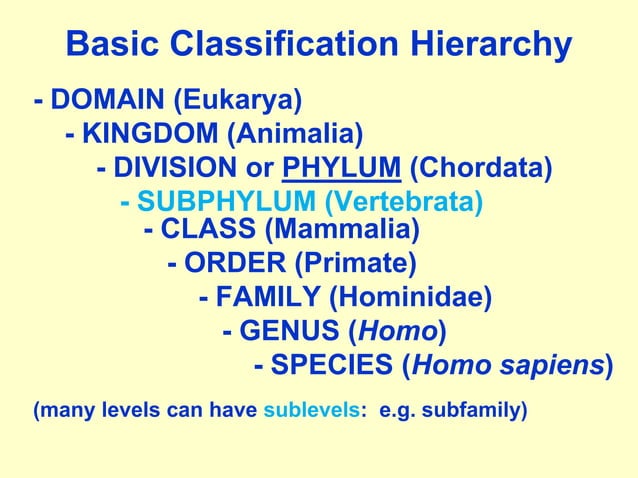 Basic Classification Hierarchy

- DOMAIN (Eukarya)
- KINGDOM (Animalia)
- DIVISION or PHYLUM (Chordata)
- SUBPHYLUM (Vertebrata)
- CLASS (Mammalia)
- ORDER (Primate)
- FAMILY (Hominidae)
- GENUS (Homo)
- SPECIES (Homo sapiens)

(many levels can have sublevels: e.g. subfamily)